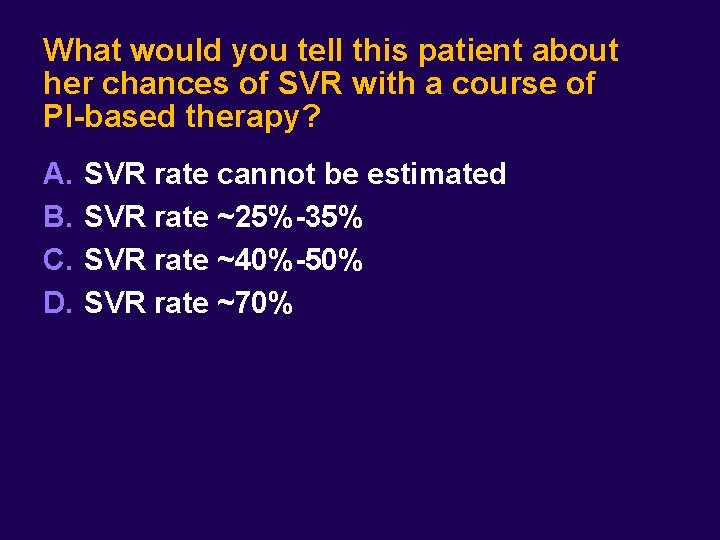 What would you tell this patient about her chances of SVR with a course of PI-based therapy?

A. SVR rate cannot be estimated
B. SVR rate ~25%-35%
C. SVR rate ~40%-50%
D. SVR rate ~70%